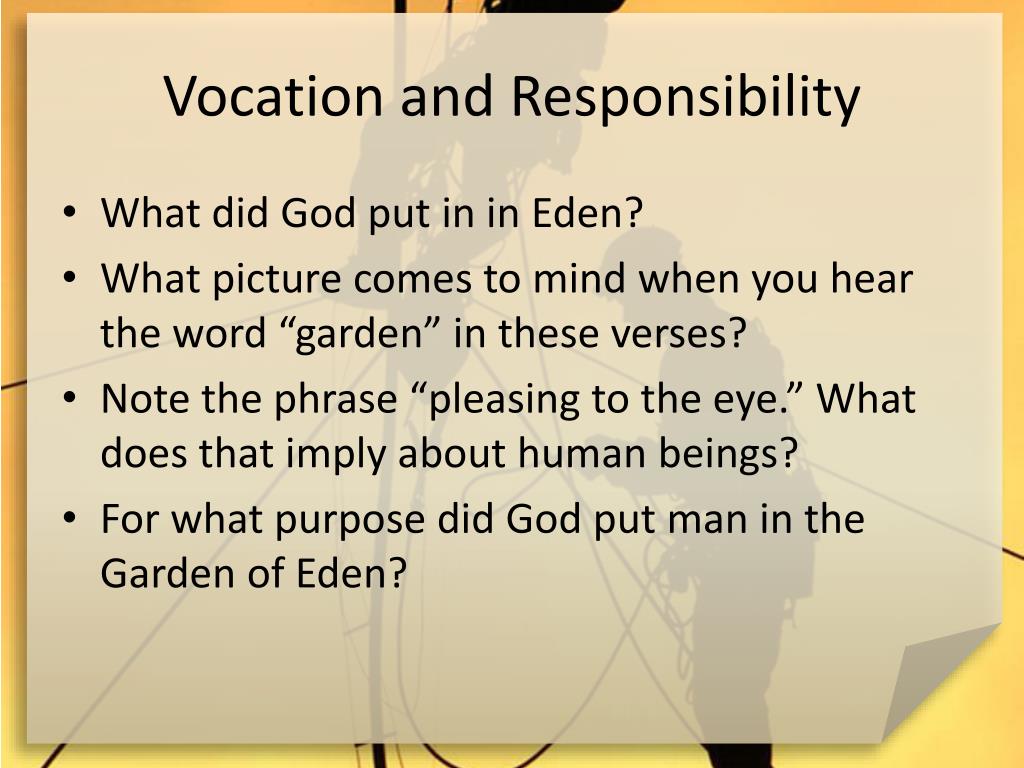 Vocation and Responsibility

• What did God put in in Eden?
• What picture comes to mind when you hear the word “garden” in these verses?
• Note the phrase “pleasing to the eye.” What does that imply about human beings?
• For what purpose did God put man in the Garden of Eden?